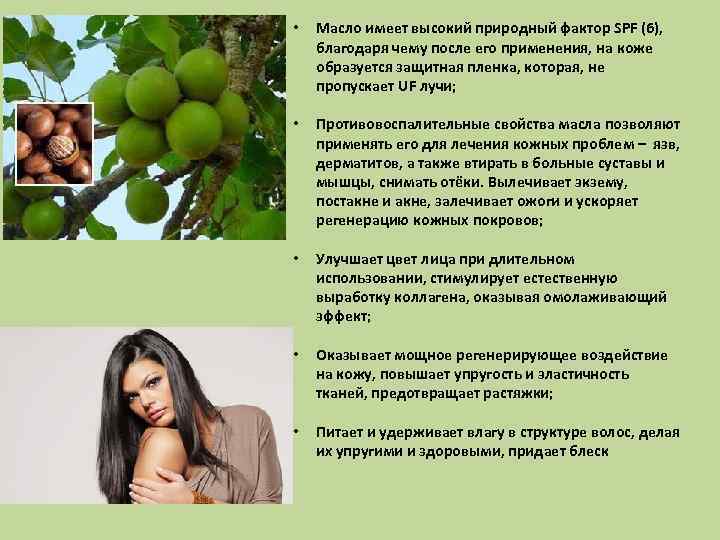 • Масло имеет высокий природный фактор SPF (6), благодаря чему после его применения, на коже образуется защитная пленка, которая, не пропускает UF лучи;

• Противовоспалительные свойства масла позволяют применять его для лечения кожных проблем – язв, дерматитов, а также втирать в больные суставы и мышцы, снимать отёки. Вылечивает экзему, постакне и акне, залечивает ожоги и ускоряет регенерацию кожных покровов;

• Улучшает цвет лица при длительном использовании, стимулирует естественную выработку коллагена, оказывая омолаживающий эффект;

• Оказывает мощное регенерирующее воздействие на кожу, повышает упругость и эластичность тканей, предотвращает растяжки;

• Питает и удерживает влагу в структуре волос, делая их упругими и здоровыми, придает блеск